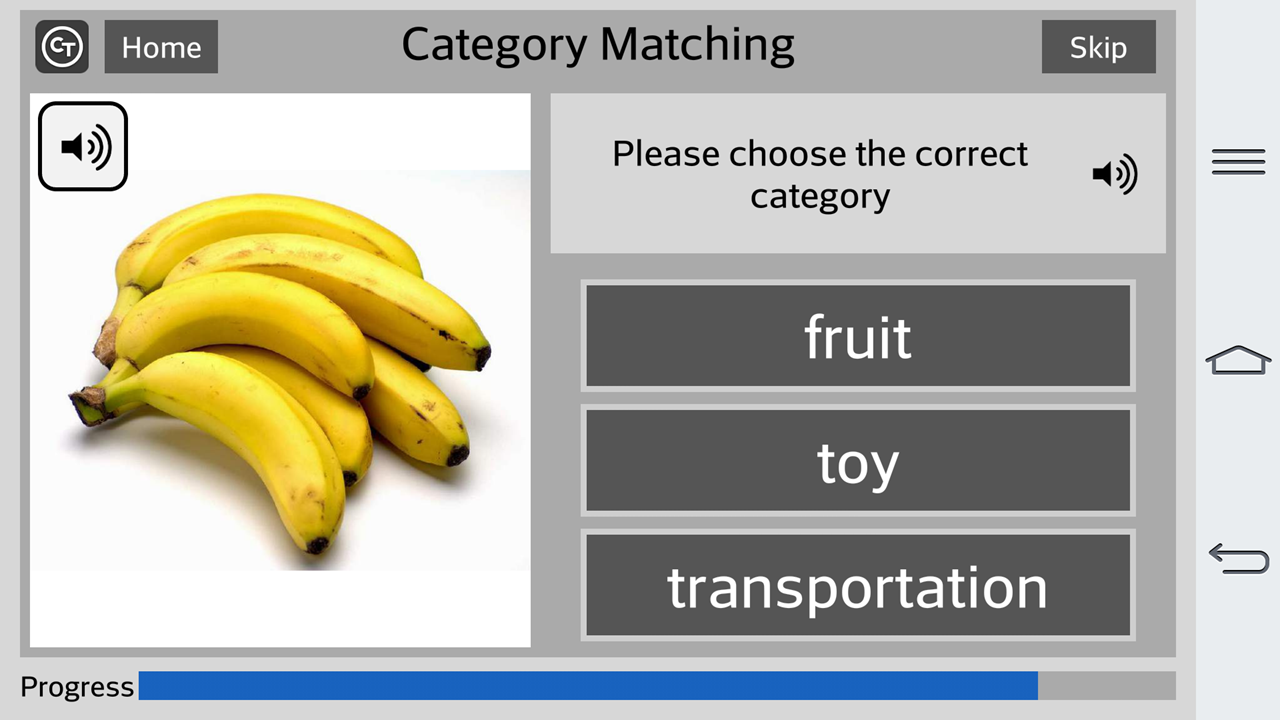 CT Home Category Matching Skip

Please choose the correct category

fruit

toy

transportation

Progress